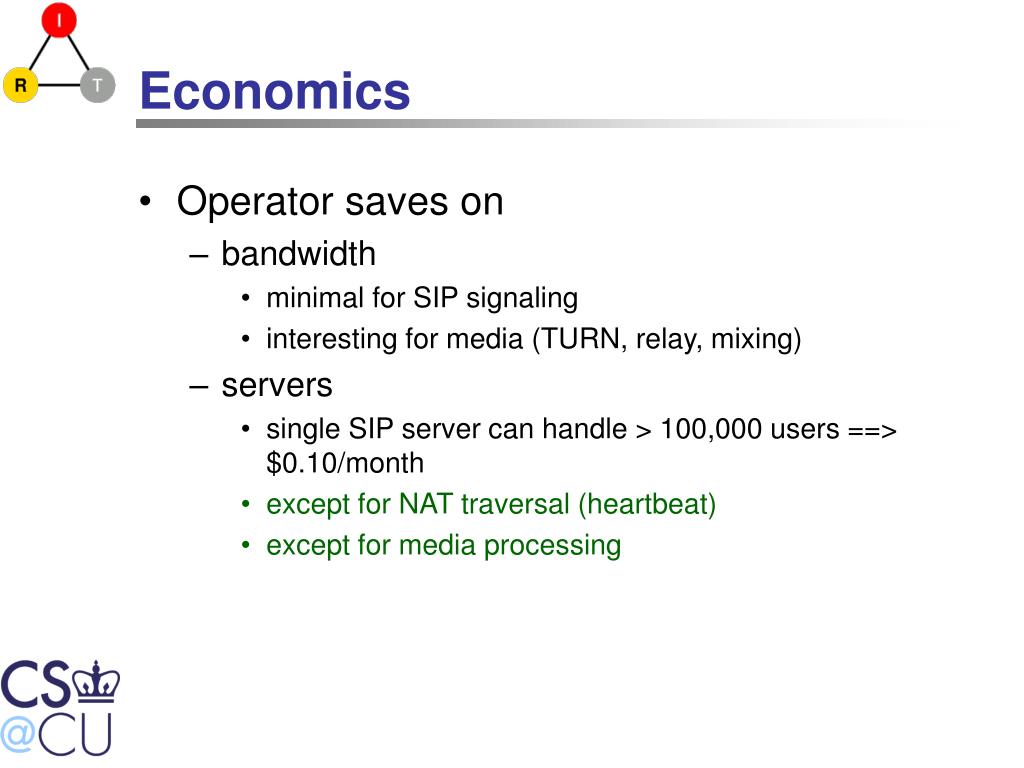 I
R
T

Economics

• Operator saves on
– bandwidth
• minimal for SIP signaling
• interesting for media (TURN, relay, mixing)
– servers
• single SIP server can handle > 100,000 users ==> \$0.10/month
• except for NAT traversal (heartbeat)
• except for media processing

CS
@CU